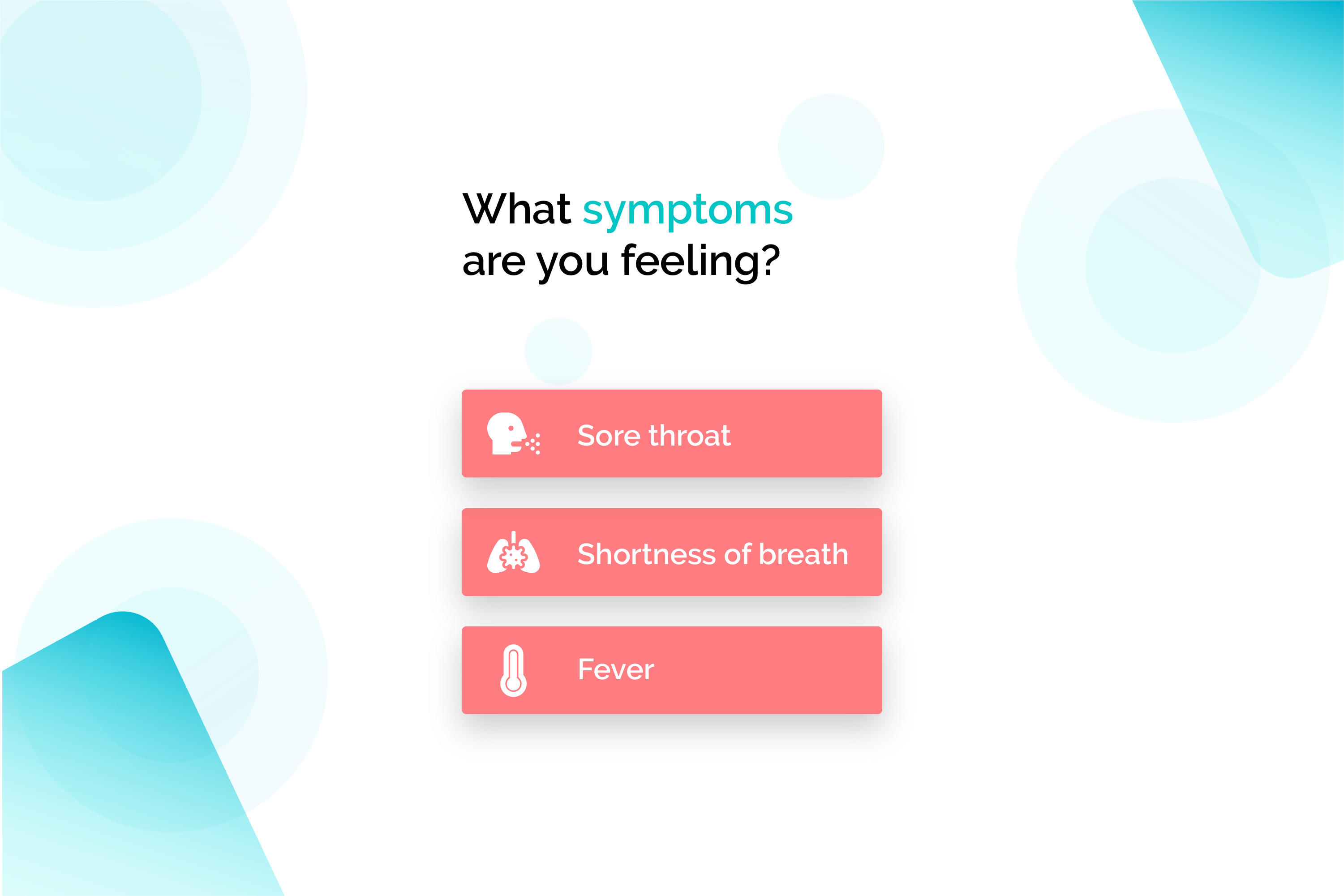 What symptoms
are you feeling?

Sore throat

Shortness of breath

Fever